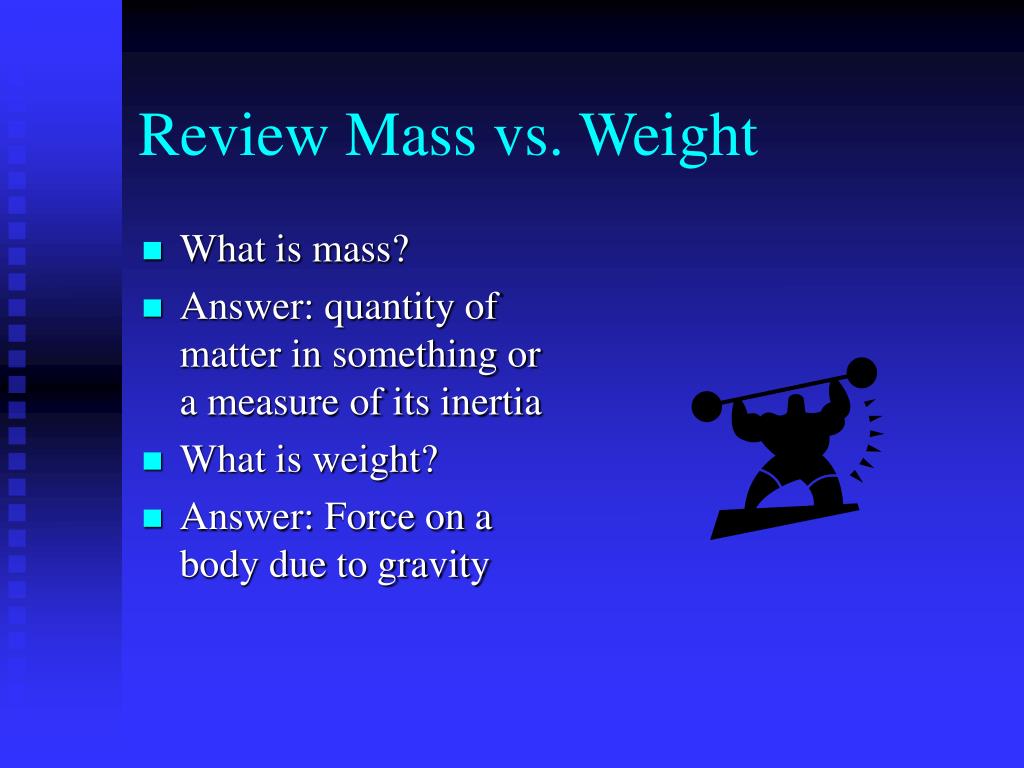 Review Mass vs. Weight

- What is mass?
- Answer: quantity of matter in something or a measure of its inertia
- What is weight?
- Answer: Force on a body due to gravity